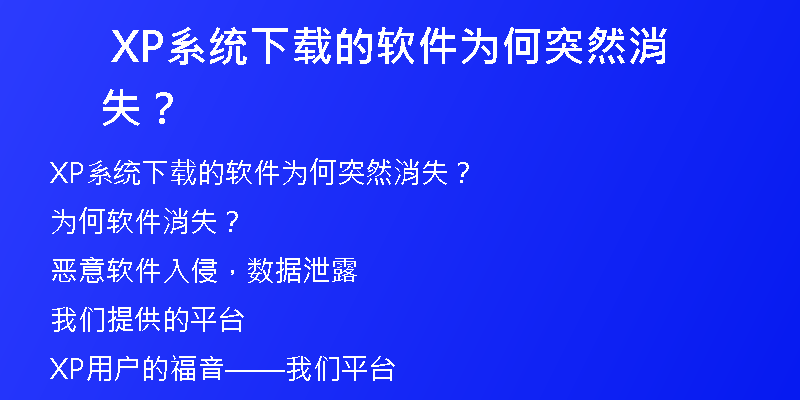 XP系统下载的软件为何突然消失？

XP系统下载的软件为何突然消失？

为何软件消失？

恶意软件入侵，数据泄露

我们提供的平台

XP用户的福音——我们平台